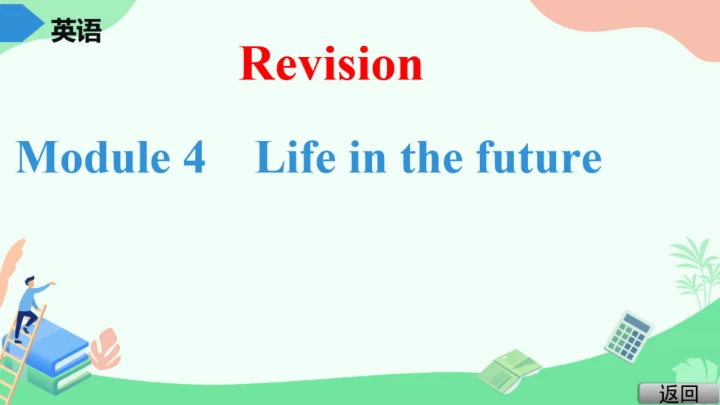 英语

Revision

Module 4 Life in the future

返回